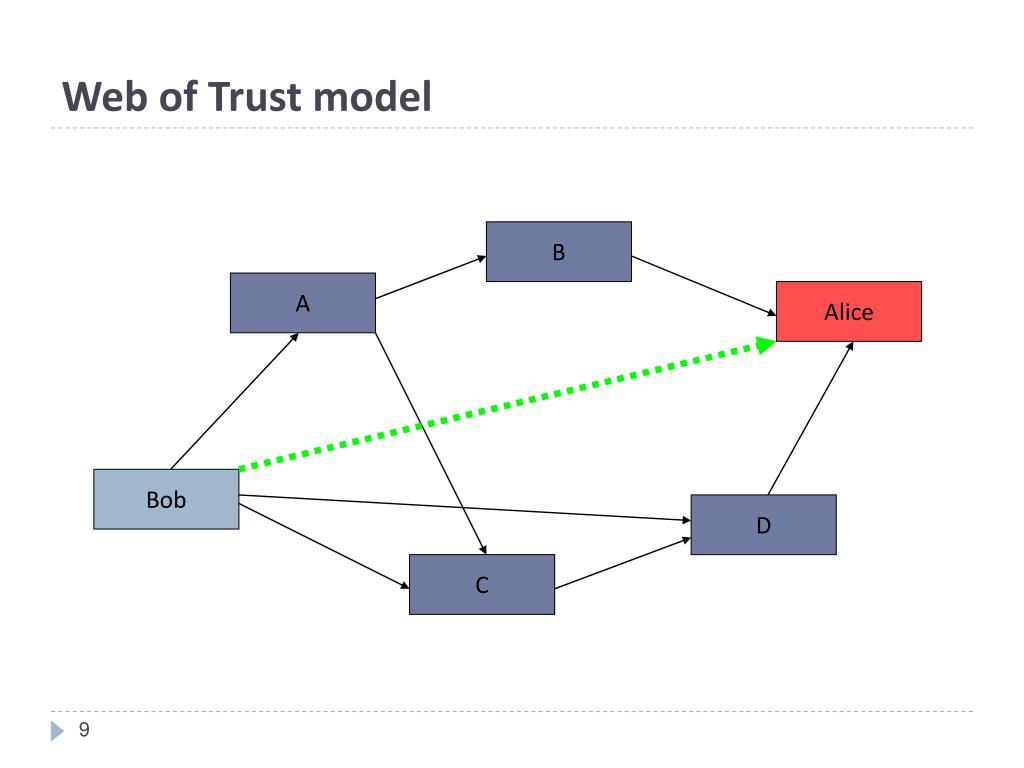 Web of Trust model

B

A

Alice

Bob

D

C

9